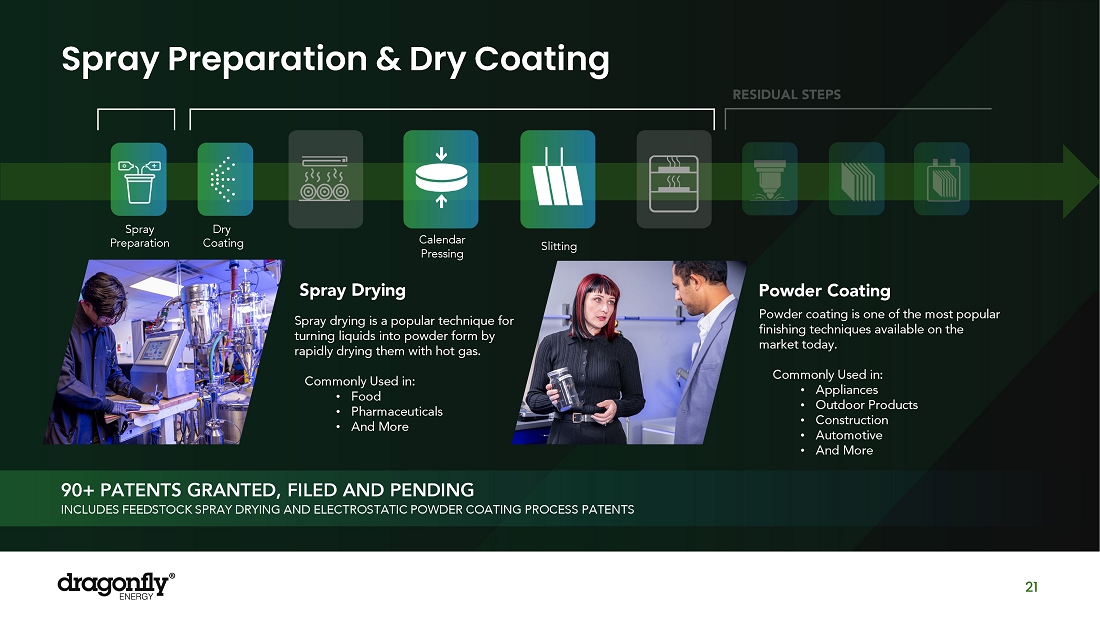 Spray Preparation & Dry Coating

RESIDUAL STEPS

Spray Preparation

Dry Coating

Calendar Pressing

Slitting

Spray Drying

Spray drying is a popular technique for turning liquids into powder form by rapidly drying them with hot gas.

Commonly Used in:
• Food
• Pharmaceuticals
• And More

Powder Coating

Powder coating is one of the most popular finishing techniques available on the market today.

Commonly Used in:
• Appliances
• Outdoor Products
• Construction
• Automotive
• And More

90+ PATENTS GRANTED, FILED AND PENDING
INCLUDES FEEDSTOCK SPRAY DRYING AND ELECTROSTATIC POWDER COATING PROCESS PATENTS

dragonfly® ENERGY

21